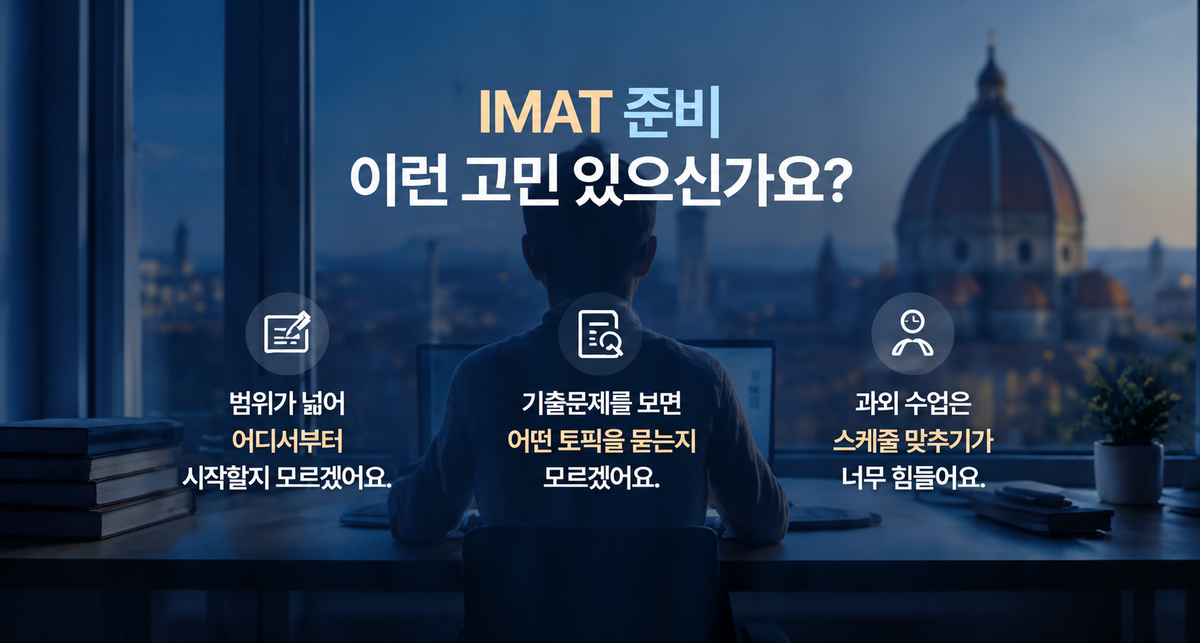 IMAT 준비
이런 고민 있으신가요?

범위가 넓어
어디서부터
시작할지 모르겠어요.

기출문제를 보면
어떤 토픽을 묻는지
모르겠어요.

과외 수업은
스케줄 맞추기가
너무 힘들어요.